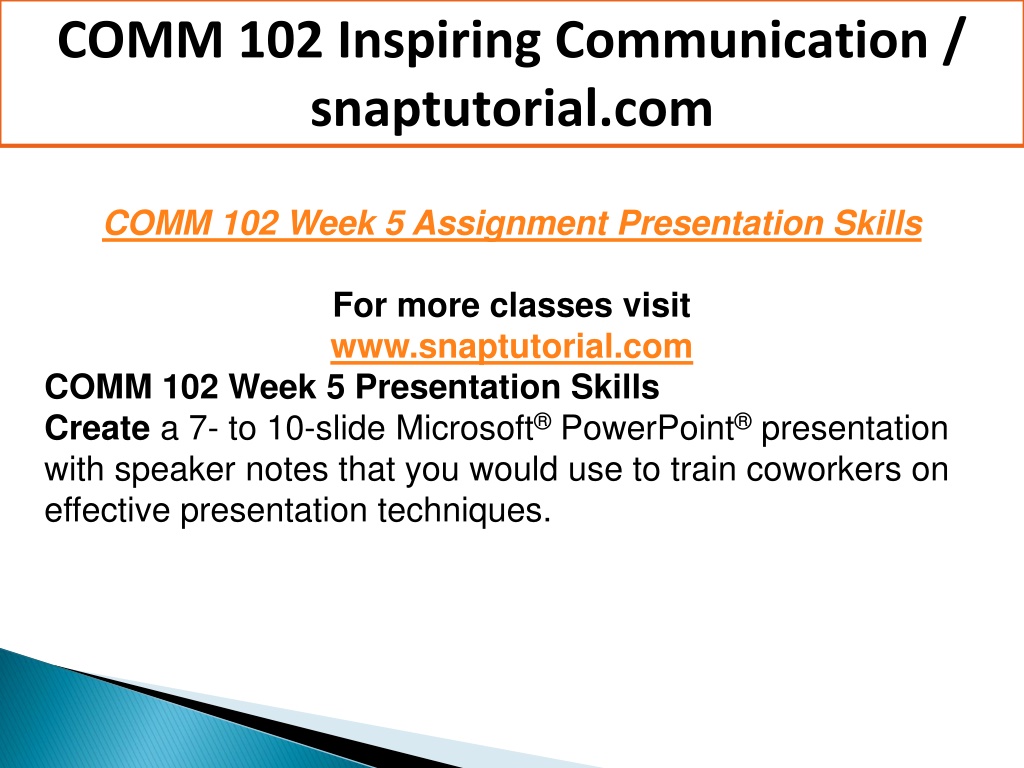 COMM 102 Inspiring Communication / snaptutorial.com

COMM 102 Week 5 Assignment Presentation Skills

For more classes visit
www.snaptutorial.com

COMM 102 Week 5 Presentation Skills
Create a 7- to 10-slide Microsoft® PowerPoint® presentation with speaker notes that you would use to train coworkers on effective presentation techniques.